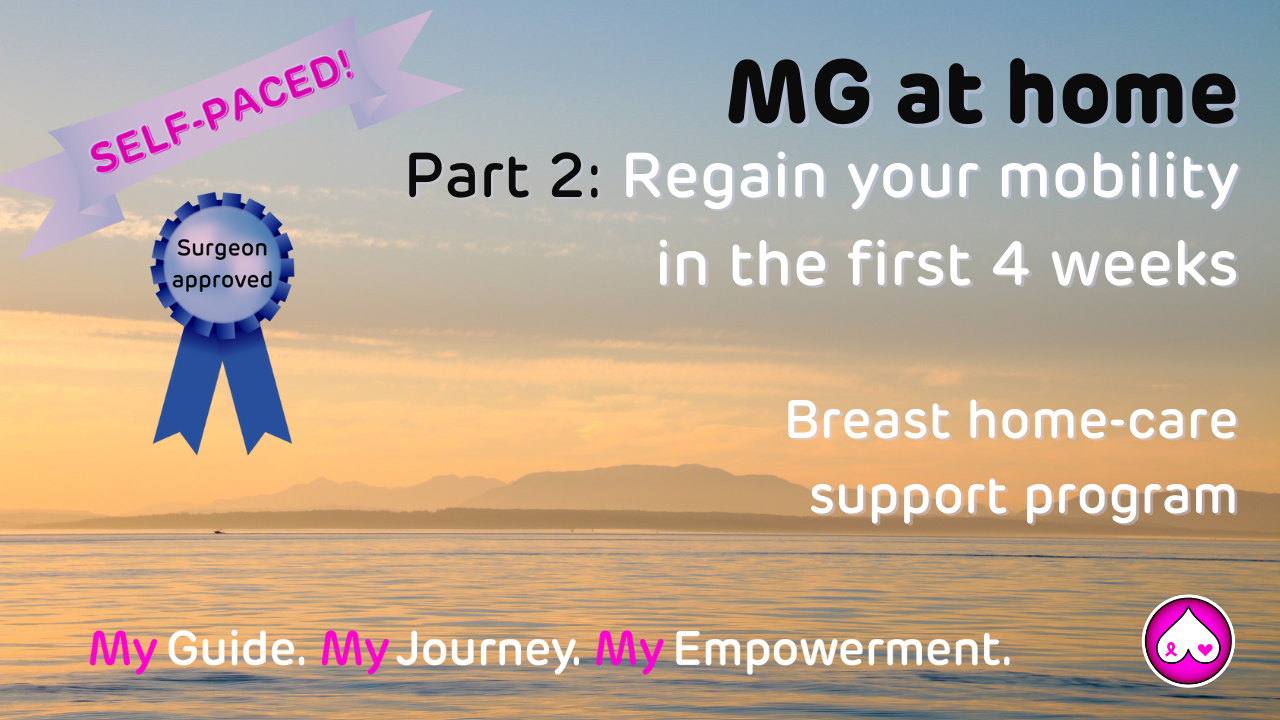 SELF-PACED!

Surgeon approved

MG at home

Part 2: Regain your mobility in the first 4 weeks

Breast home-care support program

My Guide. My Journey. My Empowerment.